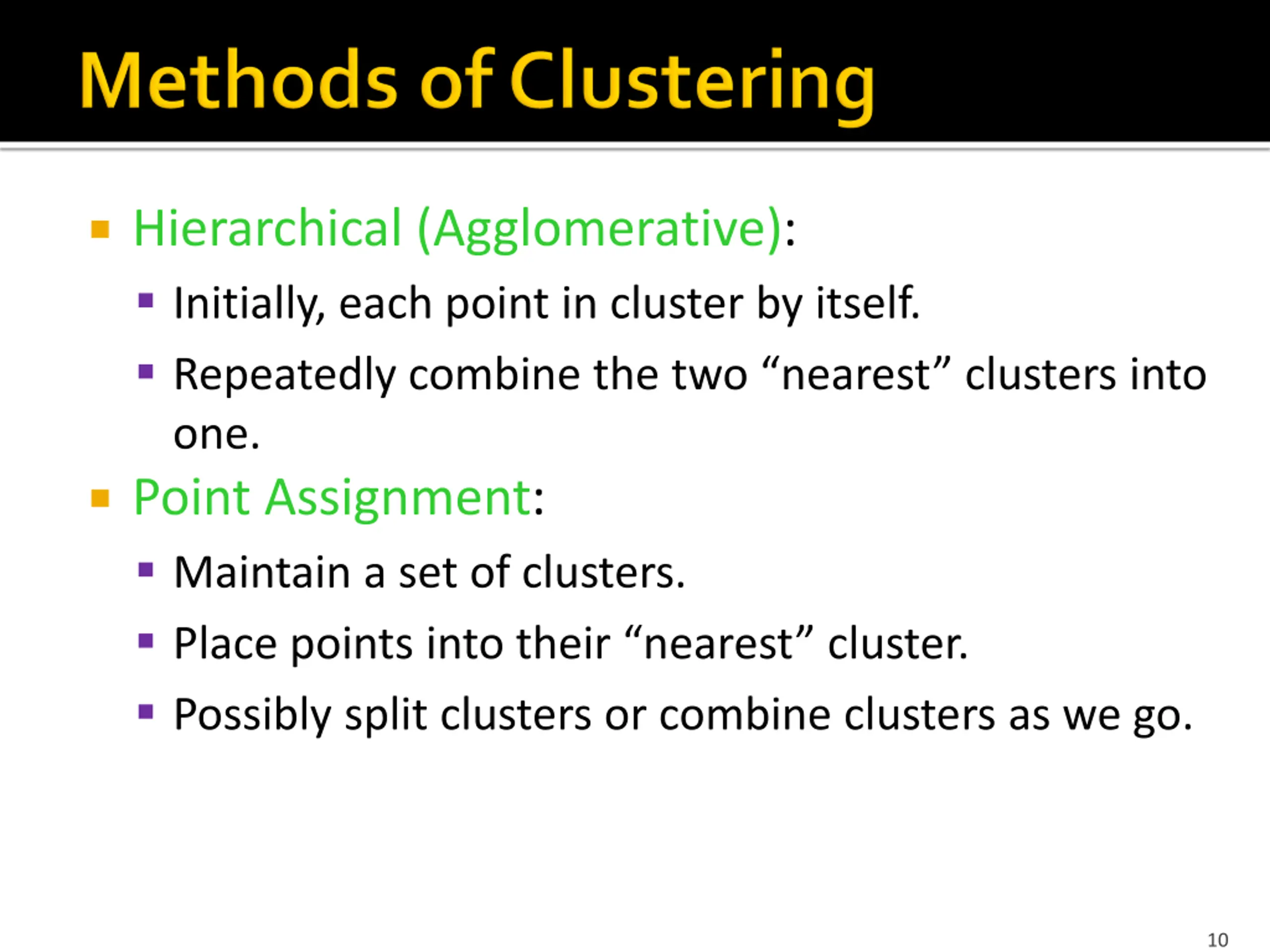 Methods of Clustering

- Hierarchical (Agglomerative):
  - Initially, each point in cluster by itself.
  - Repeatedly combine the two “nearest” clusters into one.
- Point Assignment:
  - Maintain a set of clusters.
  - Place points into their “nearest” cluster.
  - Possibly split clusters or combine clusters as we go.

10